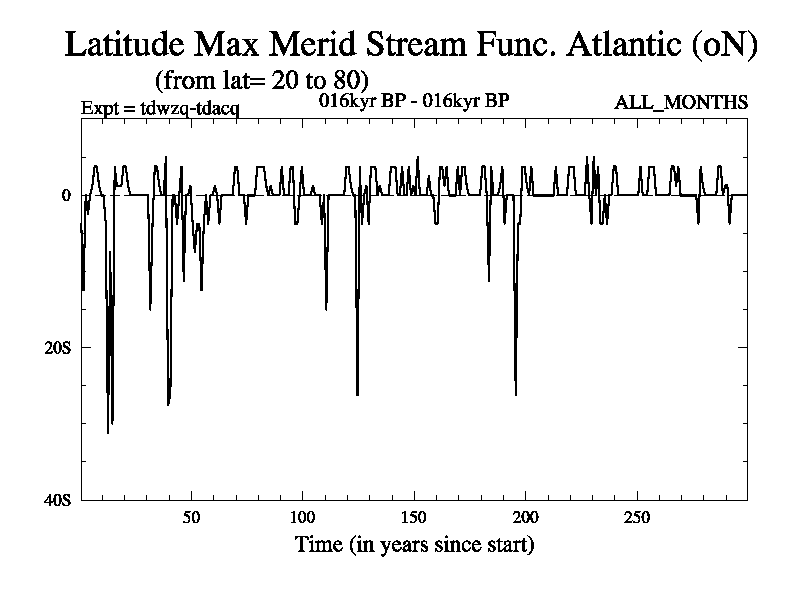 Latitude Max Merid Stream Func. Atlantic (oN)
(from lat= 20 to 80)
Expt = tdwzq-tdacq
016kyr BP - 016kyr BP
ALL_MONTHS

0
20S
40S

50
100
150
200
250

Time (in years since start)